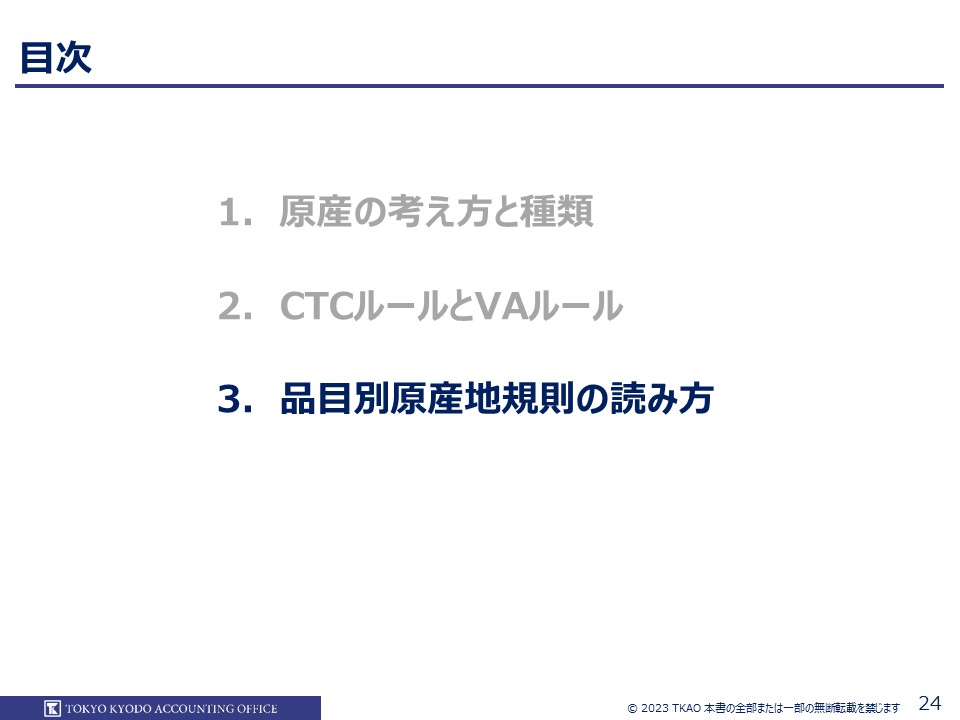 目次

1. 原産の考え方と種類

2. CTCルールとVAルール

3. 品目別原産地規則の読み方

TOKYO KYODO ACCOUNTING OFFICE

© 2023 TKAO 本書の全部または一部の無断転載を禁じます 24